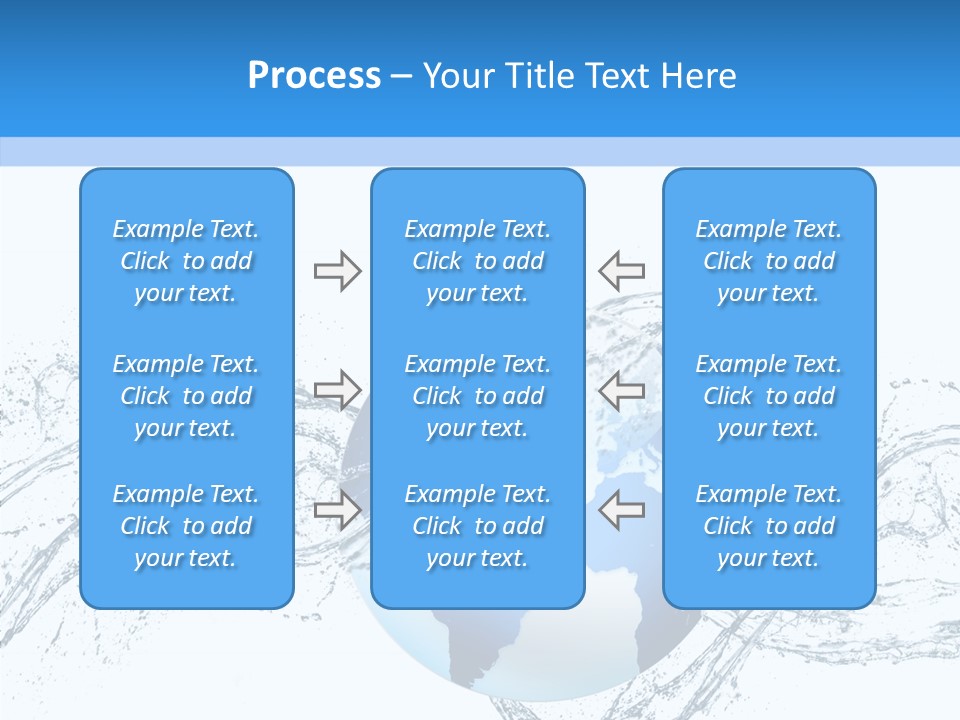 Process – Your Title Text Here

Example Text. Click to add your text.

Example Text. Click to add your text.

Example Text. Click to add your text.

Example Text. Click to add your text.

Example Text. Click to add your text.

Example Text. Click to add your text.

Example Text. Click to add your text.

Example Text. Click to add your text.

Example Text. Click to add your text.